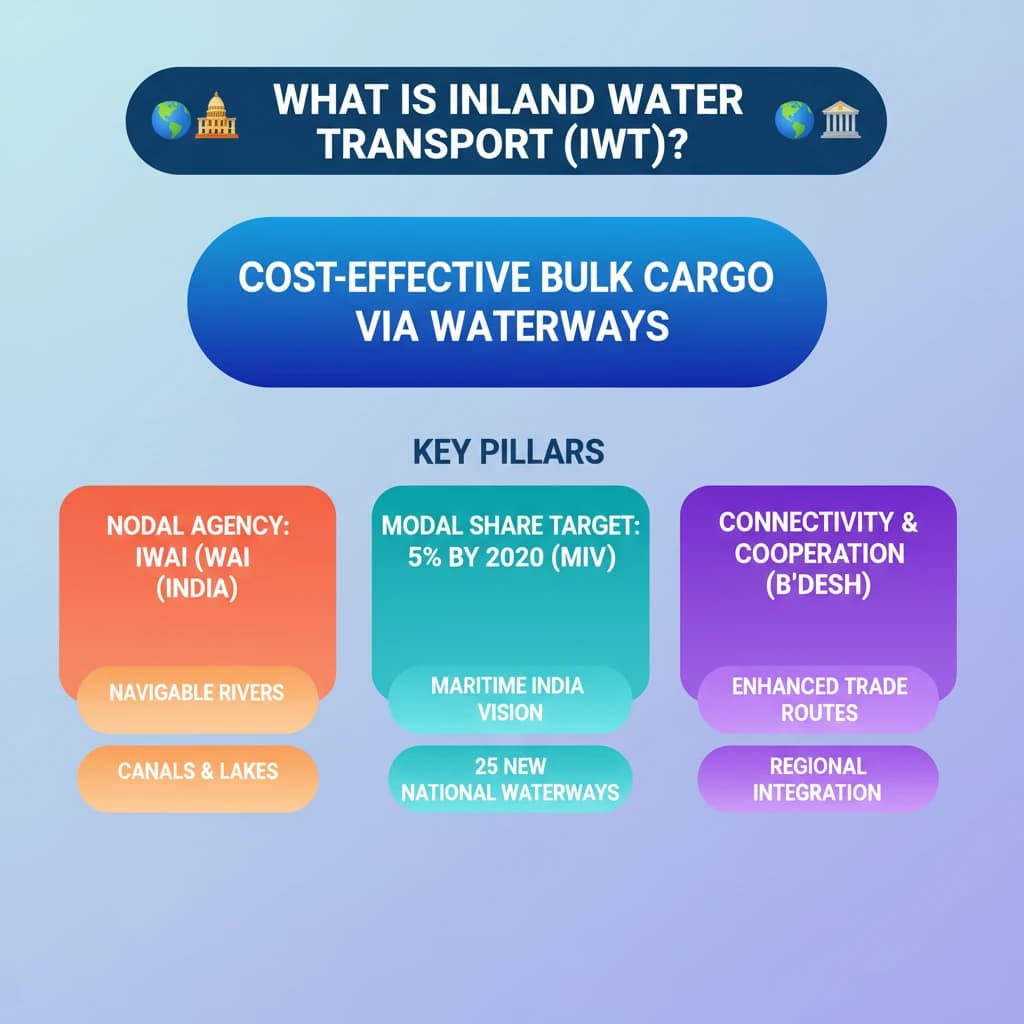 WHAT IS INLAND WATER TRANSPORT (IWT)?

COST-EFFECTIVE BULK CARGO VIA WATERWAYS

KEY PILLARS

NODAL AGENCY: IWAI (WAI (INDIA)

NAVIGABLE RIVERS

CANALS & LAKES

MODAL SHARE TARGET: 5% BY 2020 (MIV)

MARITIME INDIA VISION

25 NEW NATIONAL WATERWAYS

CONNECTIVITY & COOPERATION (B'DESH)

ENHANCED TRADE ROUTES

REGIONAL INTEGRATION